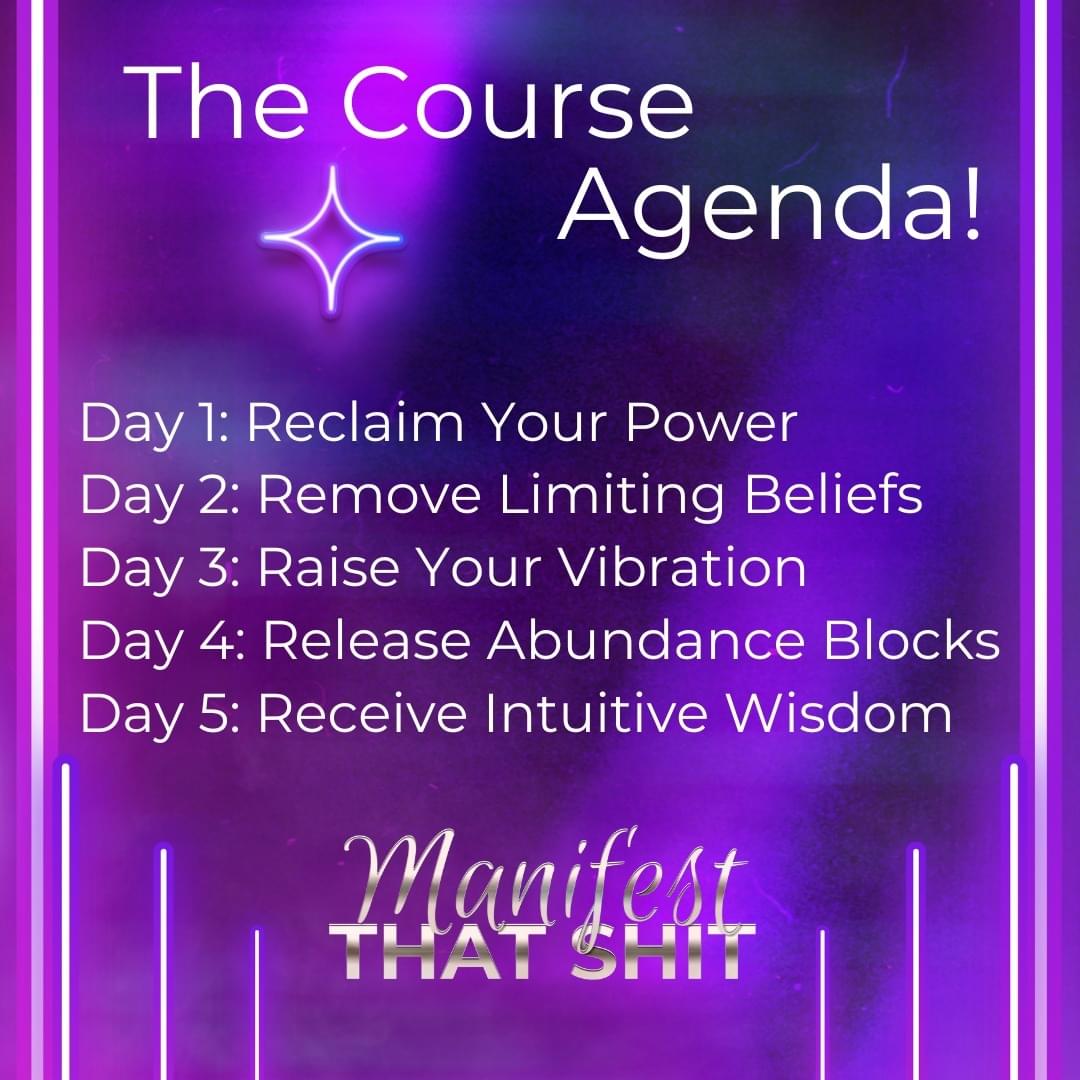 The Course Agenda!

Day 1: Reclaim Your Power
Day 2: Remove Limiting Beliefs
Day 3: Raise Your Vibration
Day 4: Release Abundance Blocks
Day 5: Receive Intuitive Wisdom

Manifest
THAT SHIT